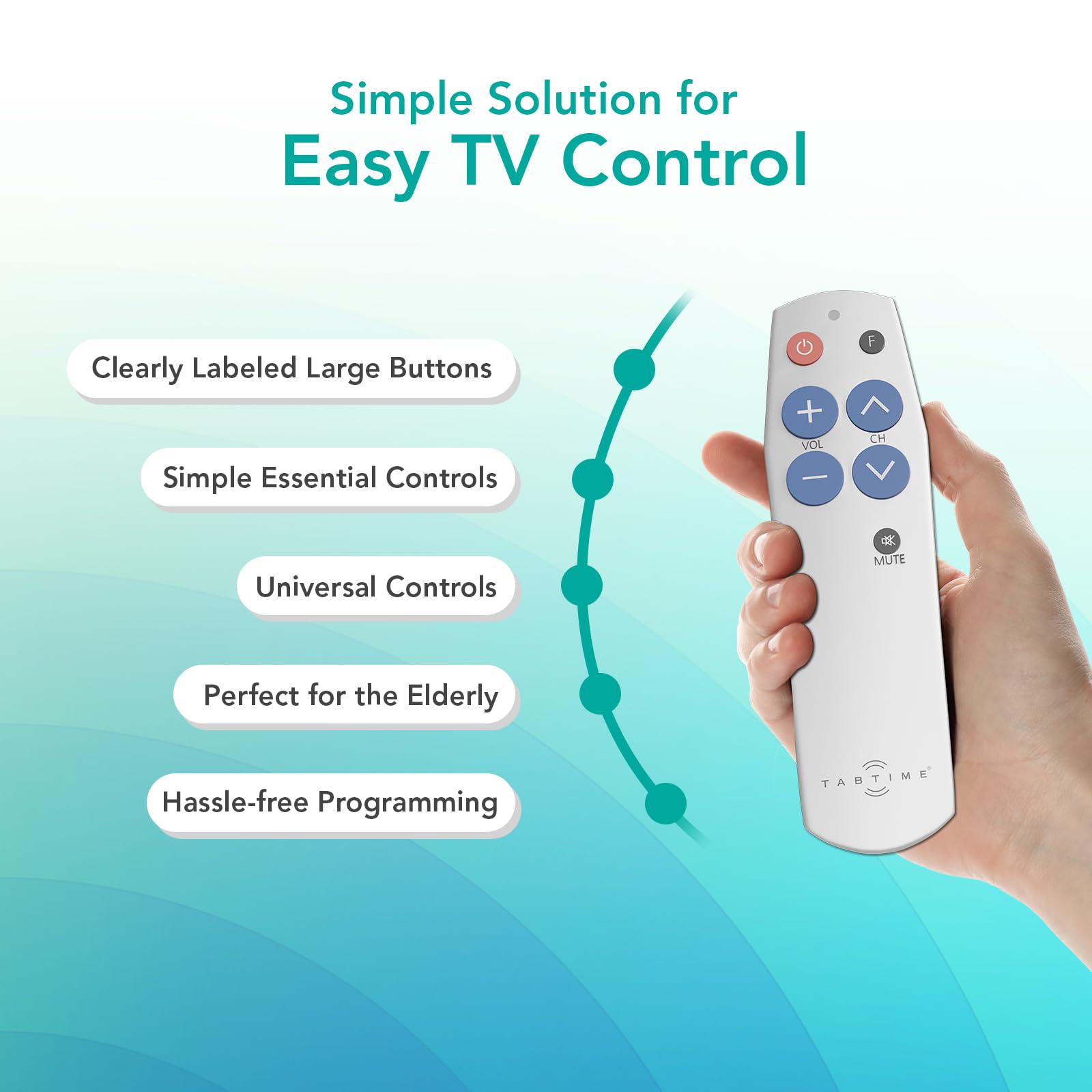 Simple Solution for
Easy TV Control

Clearly Labeled Large Buttons

Simple Essential Controls

Universal Controls

Perfect for the Elderly

Hassle-free Programming

F

+

VOL

CH

MUTE

TABTIME